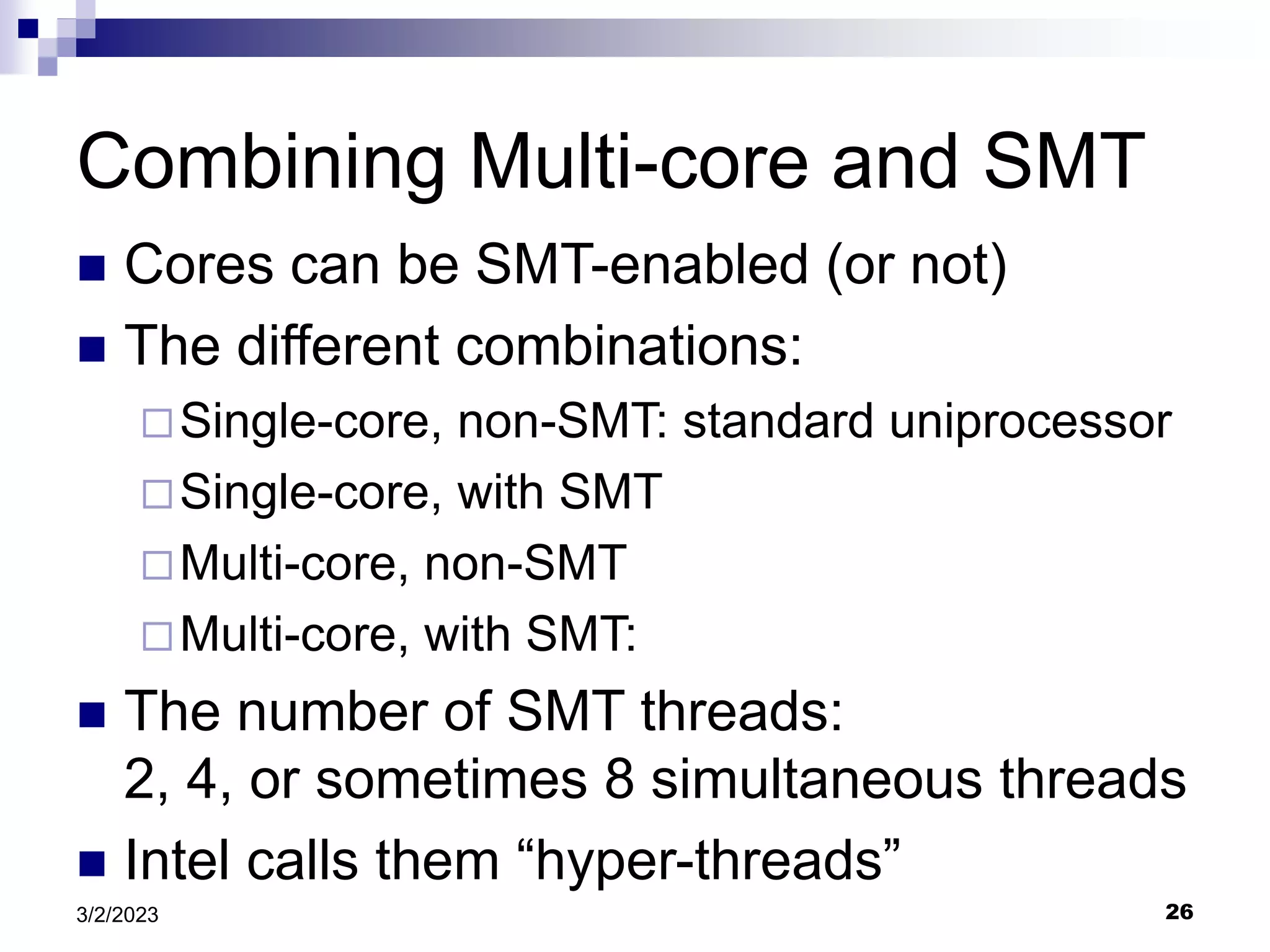 Combining Multi-core and SMT

■ Cores can be SMT-enabled (or not)
■ The different combinations:
□ Single-core, non-SMT: standard uniprocessor
□ Single-core, with SMT
□ Multi-core, non-SMT
□ Multi-core, with SMT:
■ The number of SMT threads:
2, 4, or sometimes 8 simultaneous threads
■ Intel calls them “hyper-threads”

3/2/2023

26